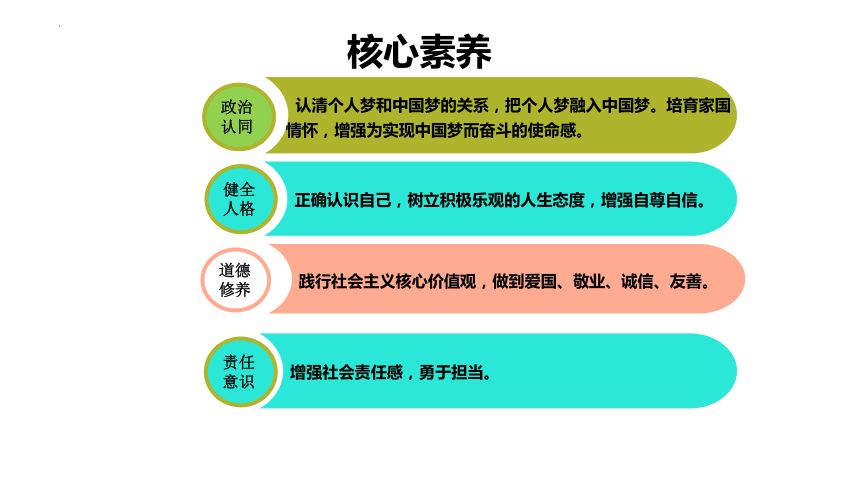 核心素养

政治认同

认清个人梦和中国梦的关系，把个人梦融入中国梦。培育家国情怀，增强为实现中国梦而奋斗的使命感。

健全人格

正确认识自己，树立积极乐观的人生态度，增强自尊自信。

道德修养

践行社会主义核心价值观，做到爱国、敬业、诚信、友善。

责任意识

增强社会责任感，勇于担当。